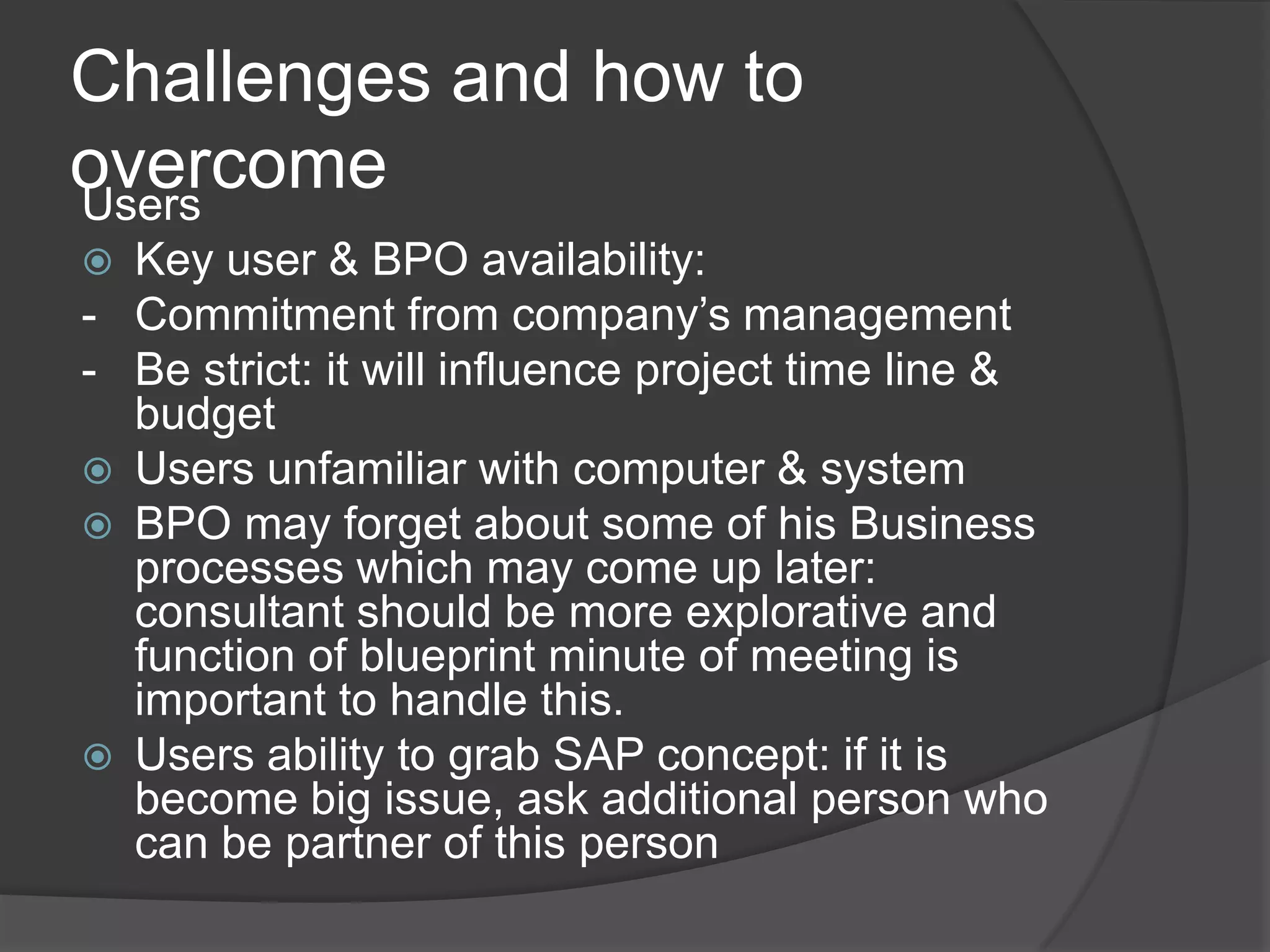 Challenges and how to overcome

Users

Key user & BPO availability:

- Commitment from company’s management
- Be strict: it will influence project time line & budget

Users unfamiliar with computer & system

BPO may forget about some of his Business processes which may come up later: consultant should be more explorative and function of blueprint minute of meeting is important to handle this.

Users ability to grab SAP concept: if it is become big issue, ask additional person who can be partner of this person